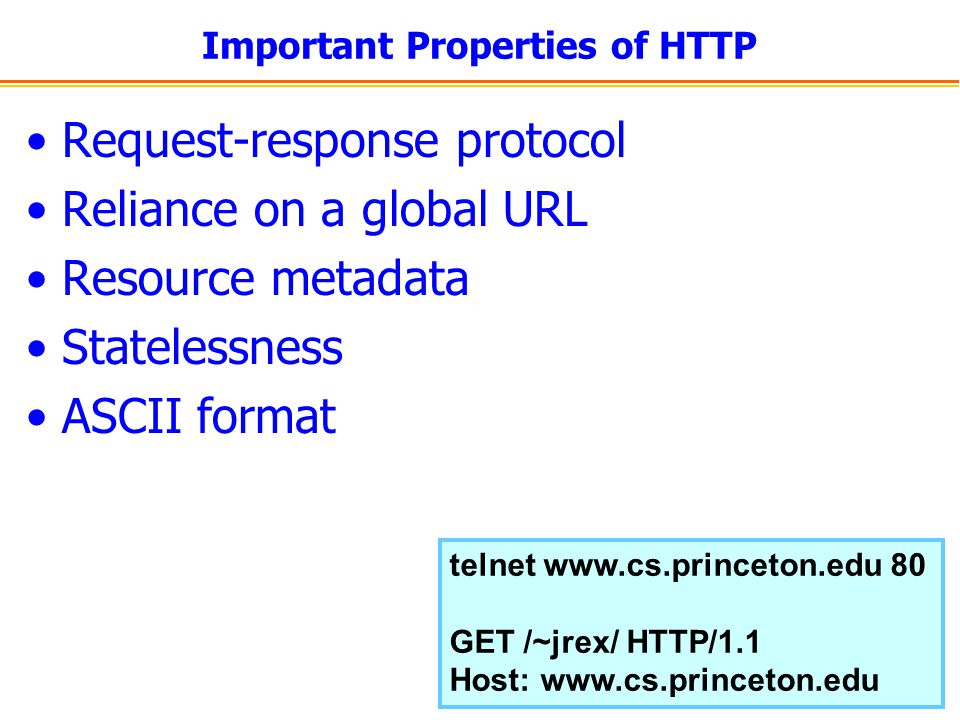 Important Properties of HTTP

• Request-response protocol
• Reliance on a global URL
• Resource metadata
• Statelessness
• ASCII format

telnet www.cs.princeton.edu 80

GET /~jrex/ HTTP/1.1
Host: www.cs.princeton.edu